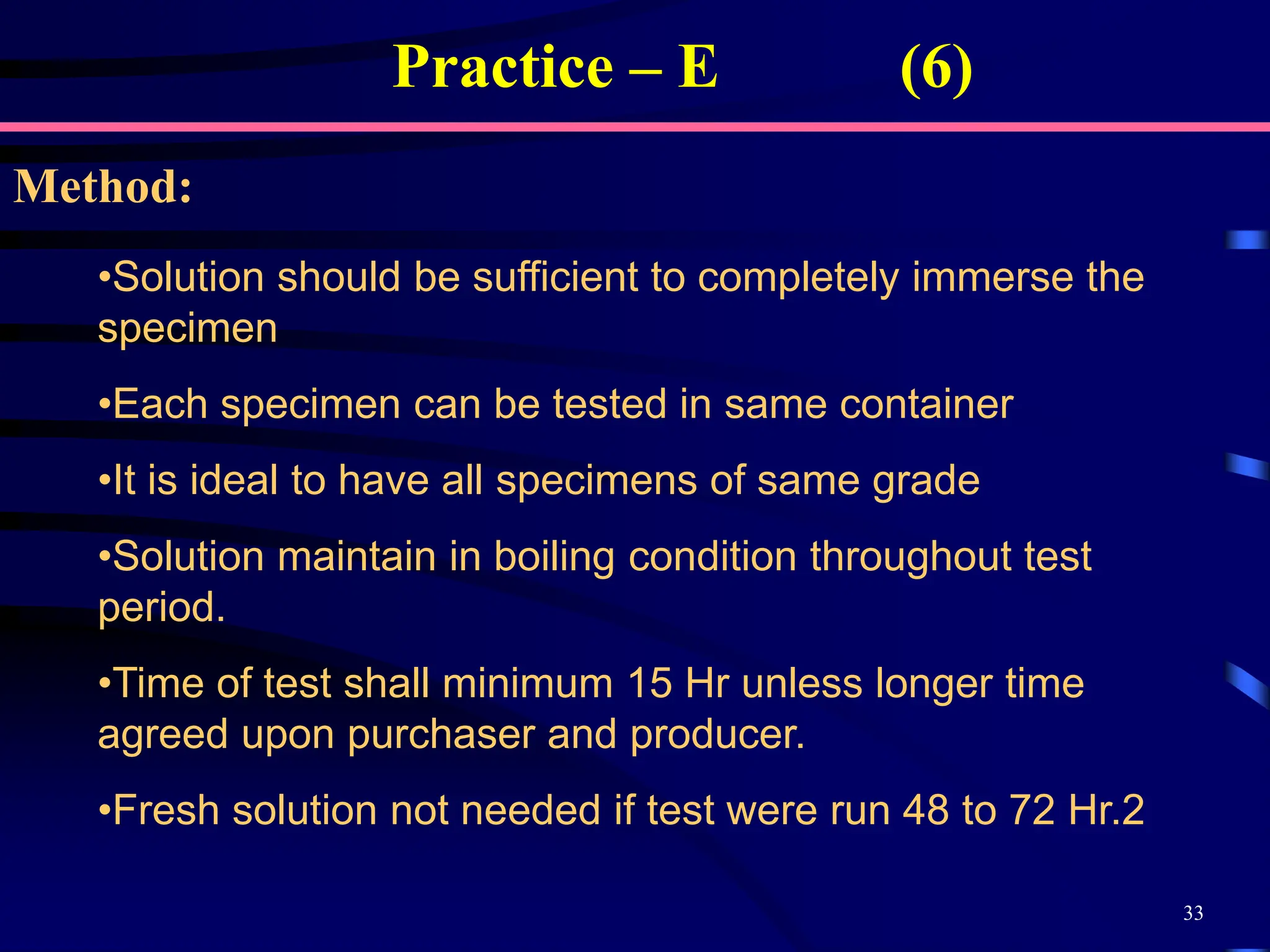 Practice – E (6)

Method:

•Solution should be sufficient to completely immerse the specimen

•Each specimen can be tested in same container

•It is ideal to have all specimens of same grade

•Solution maintain in boiling condition throughout test period.

•Time of test shall minimum 15 Hr unless longer time agreed upon purchaser and producer.

•Fresh solution not needed if test were run 48 to 72 Hr.2

33